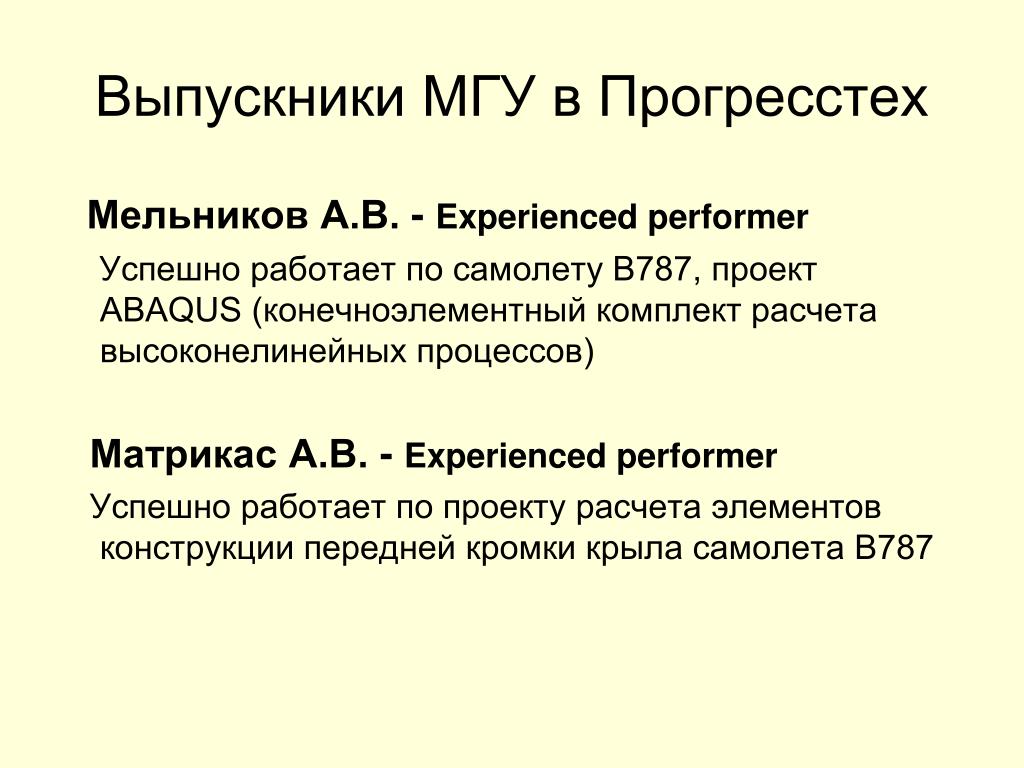 Выпускники МГУ в Прогресстех

Мельников А.В. - Experienced performer

Успешно работает по самолету В787, проект ABAQUS (конечноэлементный комплект расчета высоконелинейных процессов)

Матрикас А.В. - Experienced performer

Успешно работает по проекту расчета элементов конструкции передней кромки крыла самолета В787